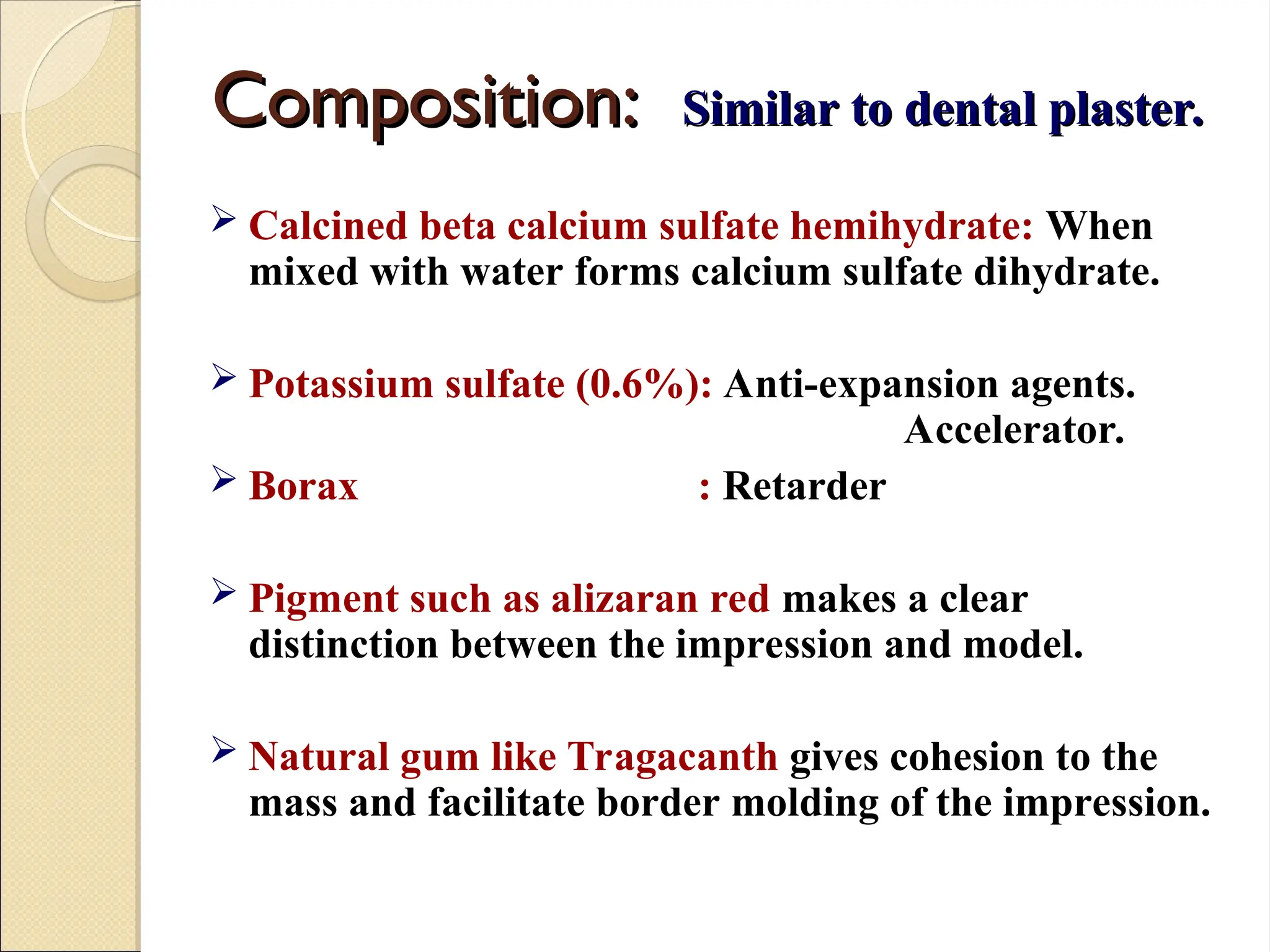 Composition: Similar to dental plaster.

➢ Calcined beta calcium sulfate hemihydrate: When mixed with water forms calcium sulfate dihydrate.

➢ Potassium sulfate (0.6%): Anti-expansion agents. Accelerator.

➢ Borax : Retarder

➢ Pigment such as alizaran red makes a clear distinction between the impression and model.

➢ Natural gum like Tragacanth gives cohesion to the mass and facilitate border molding of the impression.